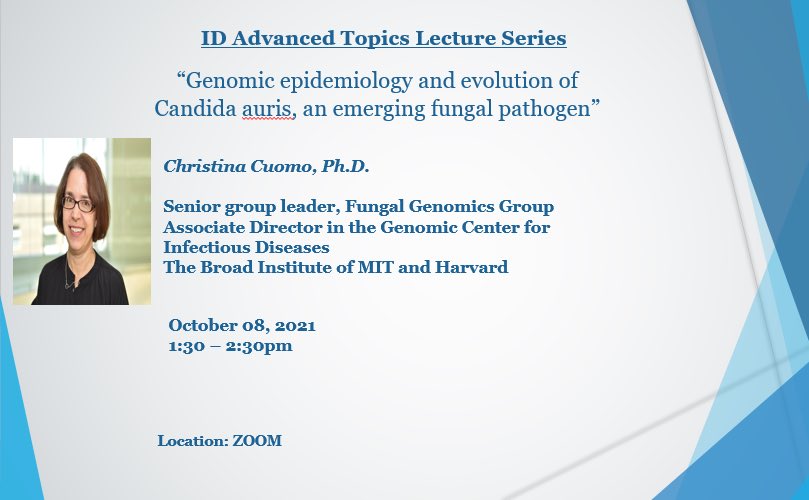 ID Advanced Topics Lecture Series

“Genomic epidemiology and evolution of Candida auris, an emerging fungal pathogen”

Christina Cuomo, Ph.D.

Senior group leader, Fungal Genomics Group
Associate Director in the Genomic Center for Infectious Diseases
The Broad Institute of MIT and Harvard

October 08, 2021
1:30 – 2:30pm

Location: ZOOM